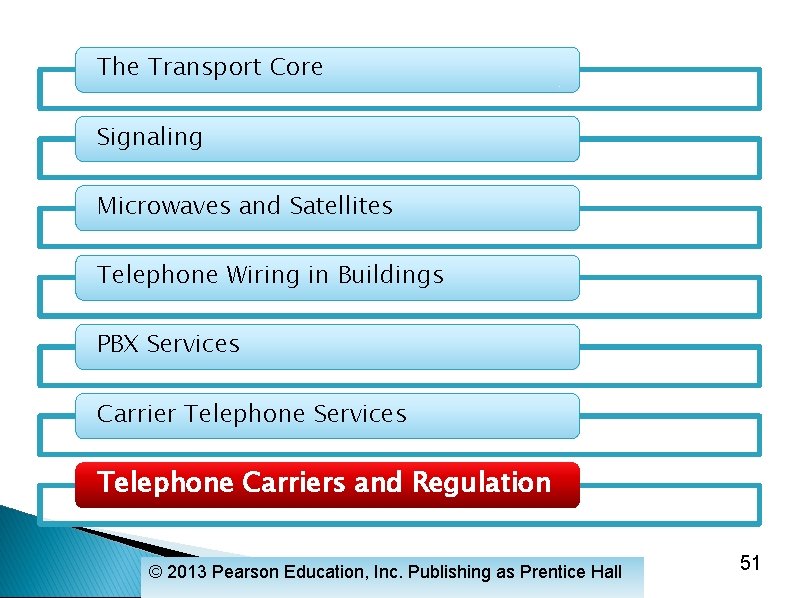 The Transport Core

Signaling

Microwaves and Satellites

Telephone Wiring in Buildings

PBX Services

Carrier Telephone Services

Telephone Carriers and Regulation

© 2013 Pearson Education, Inc. Publishing as Prentice Hall

51